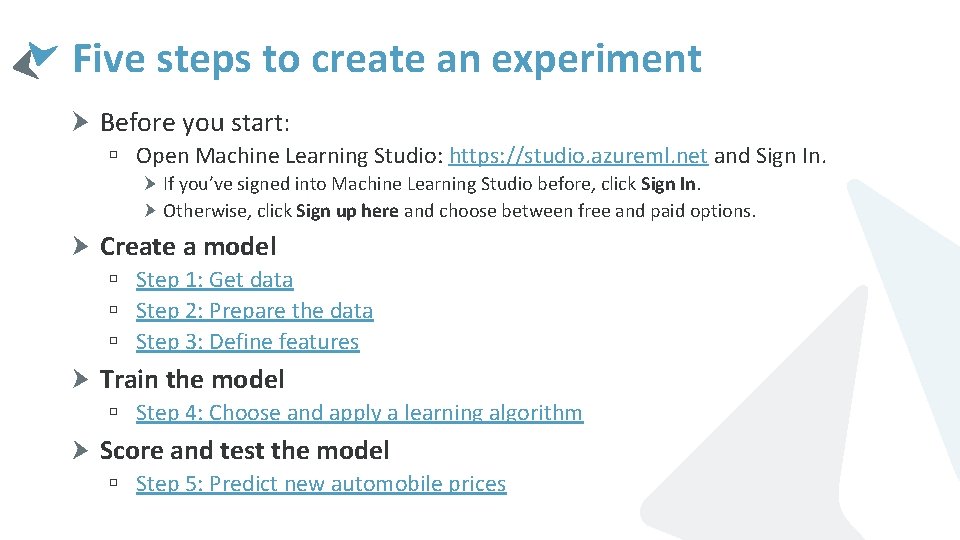 Five steps to create an experiment

Before you start:

Open Machine Learning Studio: https://studio.azureml.net and Sign In.

If you've signed into Machine Learning Studio before, click Sign In.

Otherwise, click Sign up here and choose between free and paid options.

Create a model

Step 1: Get data

Step 2: Prepare the data

Step 3: Define features

Train the model

Step 4: Choose and apply a learning algorithm

Score and test the model

Step 5: Predict new automobile prices